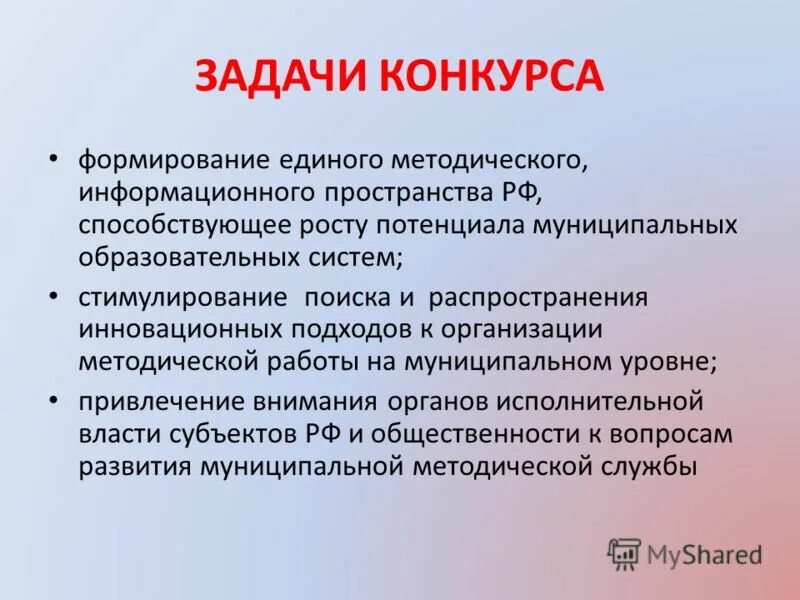 ЗАДАЧИ КОНКУРСА

• формирование единого методического, информационного пространства РФ, способствующее росту потенциала муниципальных образовательных систем;

• стимулирование поиска и распространения инновационных подходов к организации методической работы на муниципальном уровне;

• привлечение внимания органов исполнительной власти субъектов РФ и общественности к вопросам развития муниципальной методической службы

MyShared